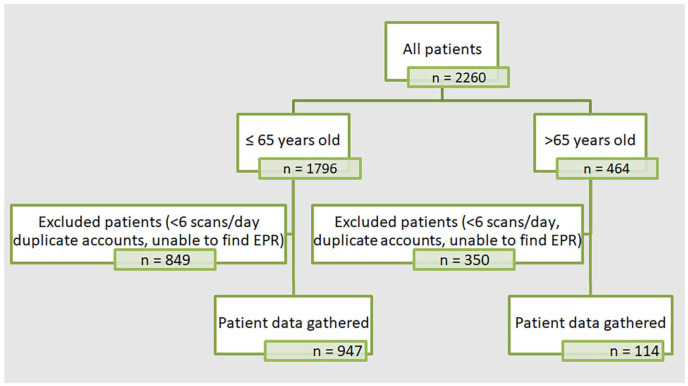 All patients
n = 2260

≤ 65 years old
n = 1796

>65 years old
n = 464

Excluded patients (<6 scans/day duplicate accounts, unable to find EPR)
n = 849

Excluded patients (<6 scans/day, duplicate accounts, unable to find EPR)
n = 350

Patient data gathered
n = 947

Patient data gathered
n = 114